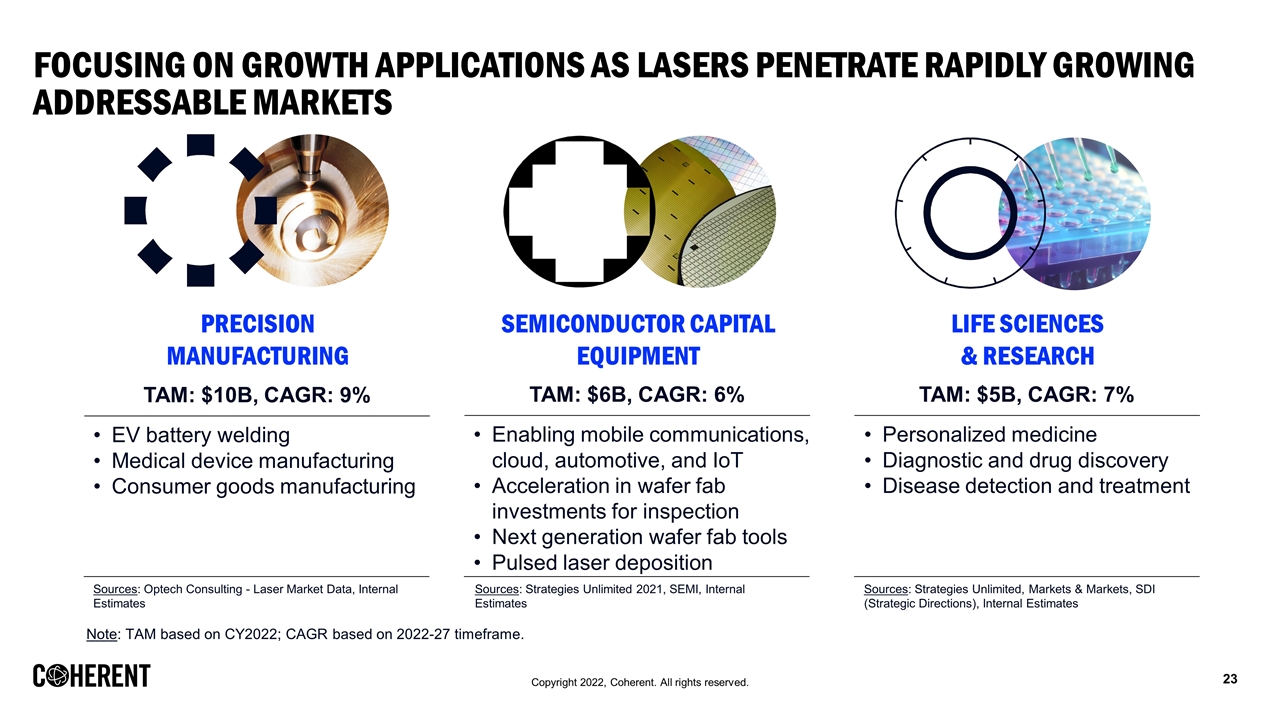 FOCUSING ON GROWTH APPLICATIONS AS LASERS PENETRATE RAPIDLY GROWING ADDRESSABLE MARKETS

PRECISION MANUFACTURING

TAM: $10B, CAGR: 9%

• EV battery welding
• Medical device manufacturing
• Consumer goods manufacturing

Sources: Optech Consulting - Laser Market Data, Internal Estimates

SEMICONDUCTOR CAPITAL EQUIPMENT

TAM: $6B, CAGR: 6%

• Enabling mobile communications, cloud, automotive, and IoT
• Acceleration in wafer fab investments for inspection
• Next generation wafer fab tools
• Pulsed laser deposition

Sources: Strategies Unlimited 2021, SEMI, Internal Estimates

LIFE SCIENCES & RESEARCH

TAM: $5B, CAGR: 7%

• Personalized medicine
• Diagnostic and drug discovery
• Disease detection and treatment

Sources: Strategies Unlimited, Markets & Markets, SDI (Strategic Directions), Internal Estimates

Note: TAM based on CY2022; CAGR based on 2022-27 timeframe.

COHERENT

Copyright 2022, Coherent. All rights reserved.

23